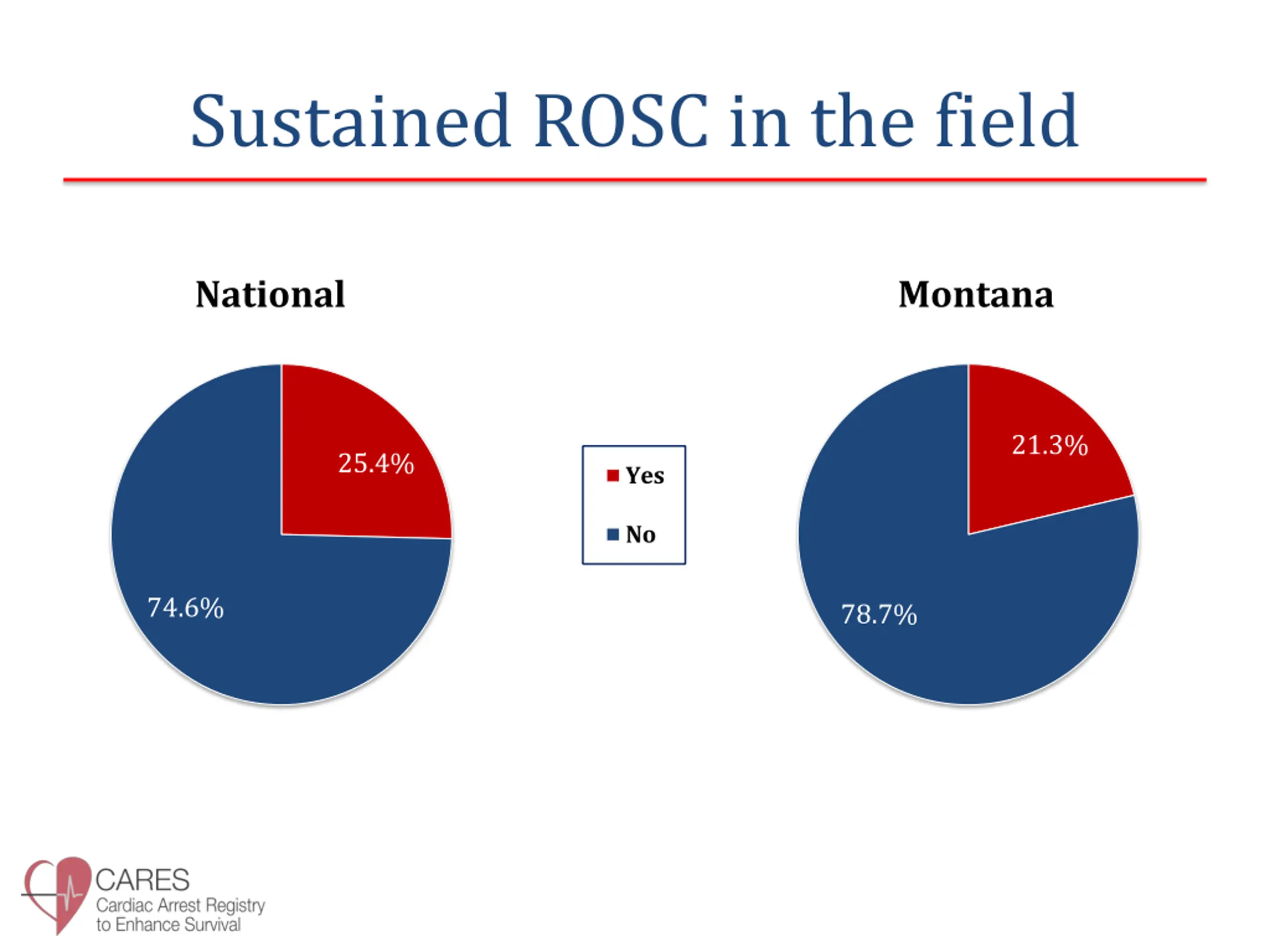 Sustained ROSC in the field

National

25.4%

74.6%

Yes

No

Montana

21.3%

78.7%

CARES
Cardiac Arrest Registry
to Enhance Survival